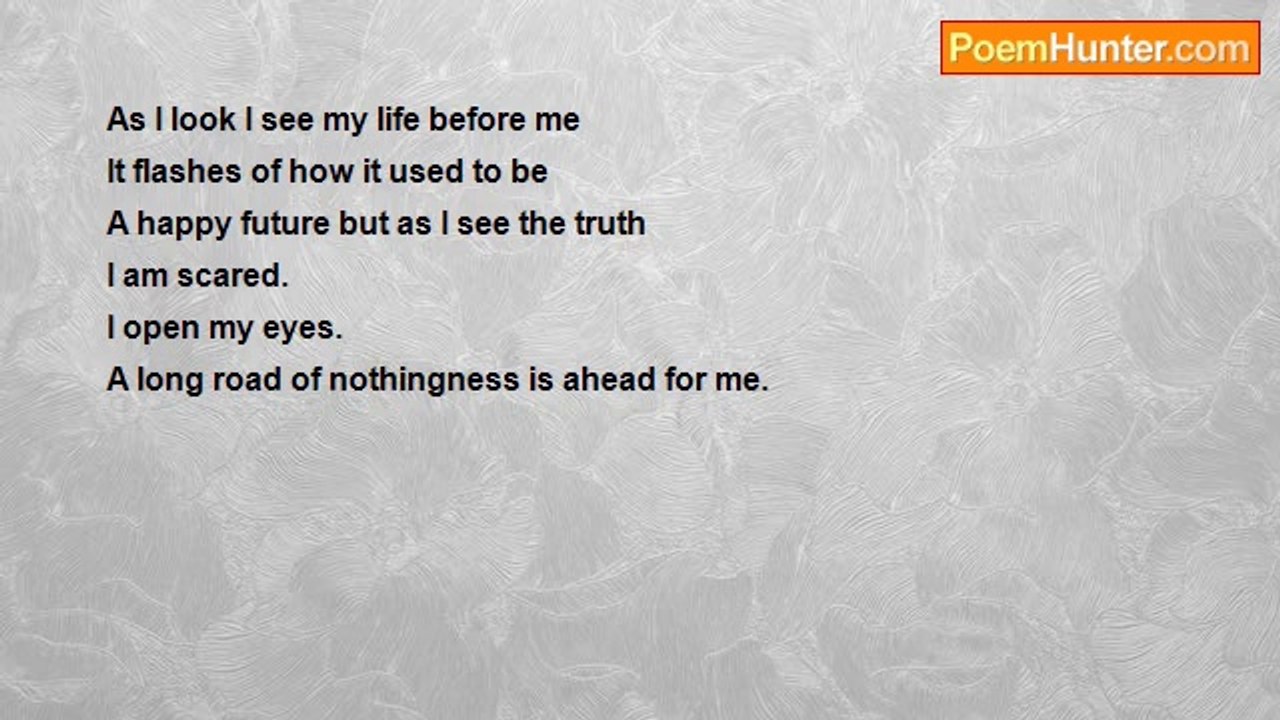 PoemHunter.com

As I look I see my life before me
It flashes of how it used to be
A happy future but as I see the truth
I am scared.
I open my eyes.
A long road of nothingness is ahead for me.